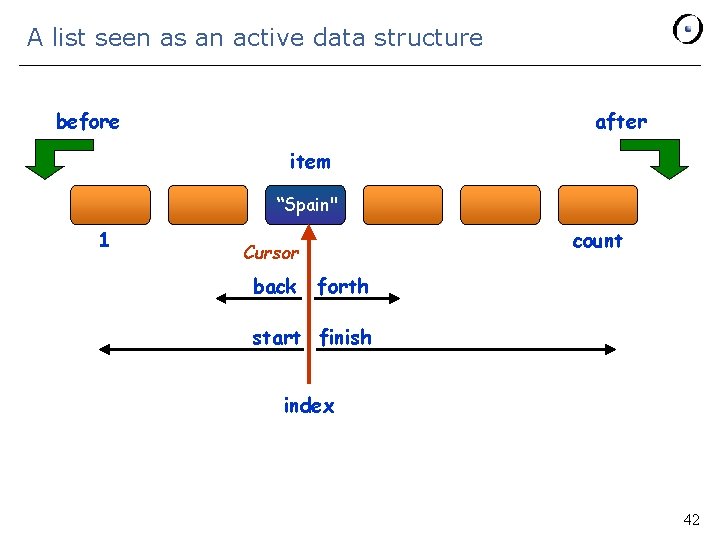 A list seen as an active data structure

before

after

item

"Spain"

1

count

Cursor

back forth

start finish

index

42